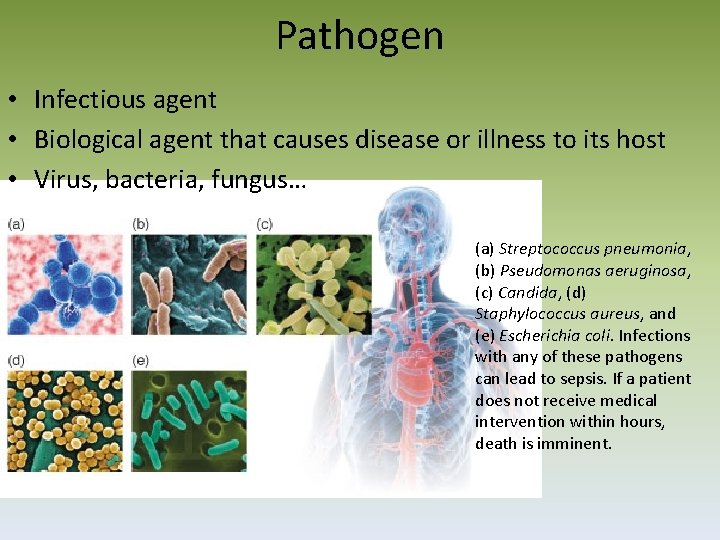 Pathogen

• Infectious agent
• Biological agent that causes disease or illness to its host
• Virus, bacteria, fungus…

(a)
(b)
(c)
(d)
(e)

(a) Streptococcus pneumonia, (b) Pseudomonas aeruginosa, (c) Candida, (d) Staphylococcus aureus, and (e) Escherichia coli. Infections with any of these pathogens can lead to sepsis. If a patient does not receive medical intervention within hours, death is imminent.